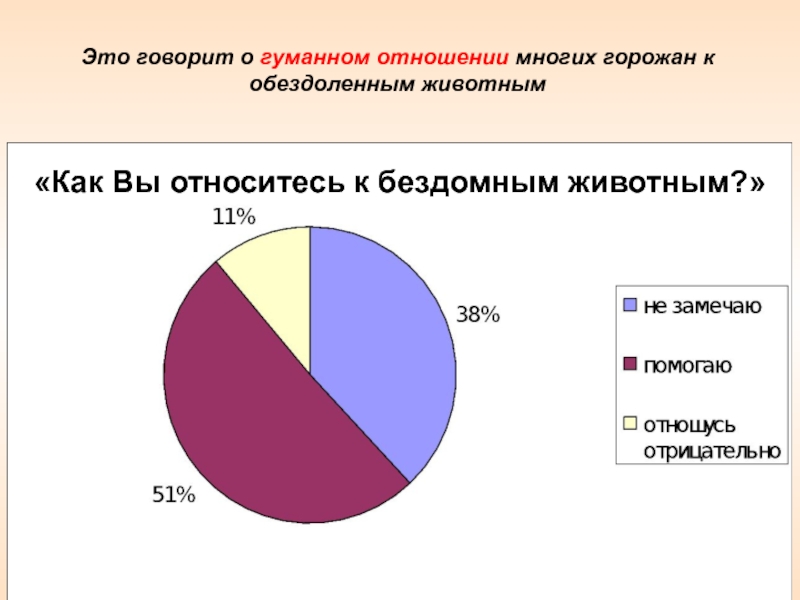 Это говорит о гуманном отношении многих горожан к обездоленным животным

«Как Вы относитесь к бездомным животным?»

11%

38%

51%

не замечаю

помогаю

отношусь отрицательно